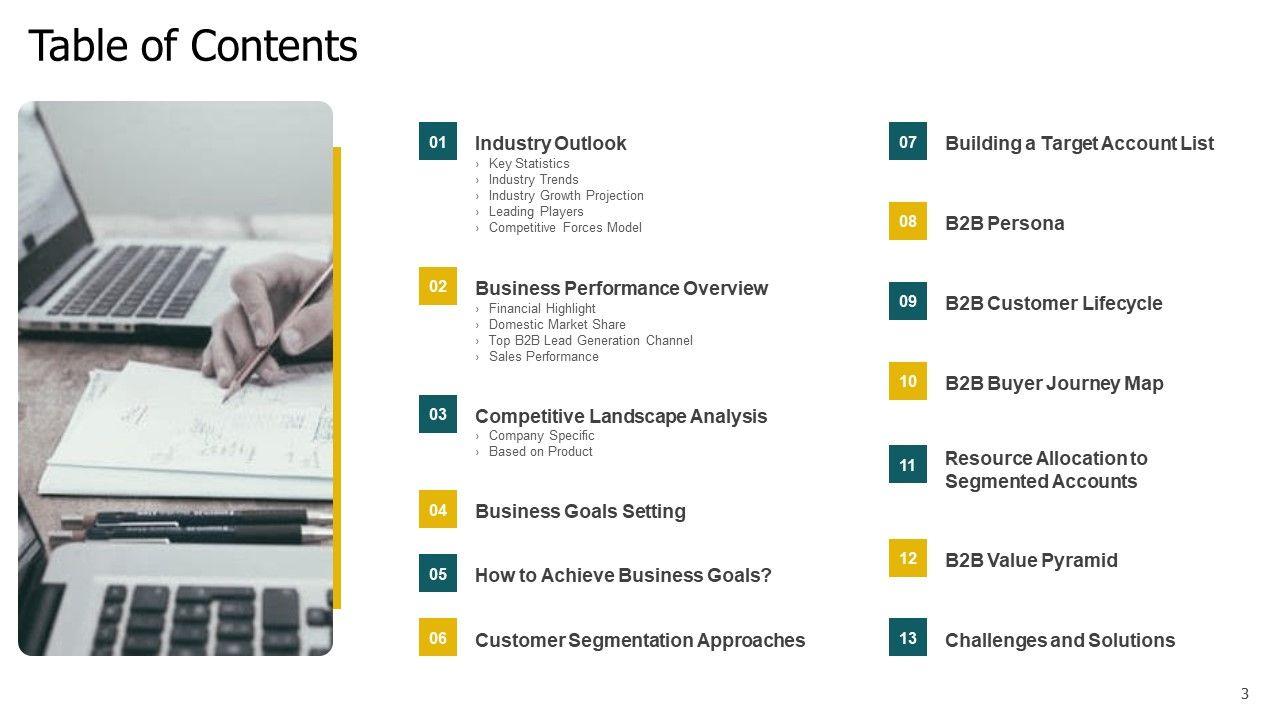 Table of Contents

01 Industry Outlook
› Key Statistics
› Industry Trends
› Industry Growth Projection
› Leading Players
› Competitive Forces Model

02 Business Performance Overview
› Financial Highlight
› Domestic Market Share
› Top B2B Lead Generation Channel
› Sales Performance

03 Competitive Landscape Analysis
› Company Specific
› Based on Product

04 Business Goals Setting

05 How to Achieve Business Goals?

06 Customer Segmentation Approaches

07 Building a Target Account List

08 B2B Persona

09 B2B Customer Lifecycle

10 B2B Buyer Journey Map

11 Resource Allocation to Segmented Accounts

12 B2B Value Pyramid

13 Challenges and Solutions

3